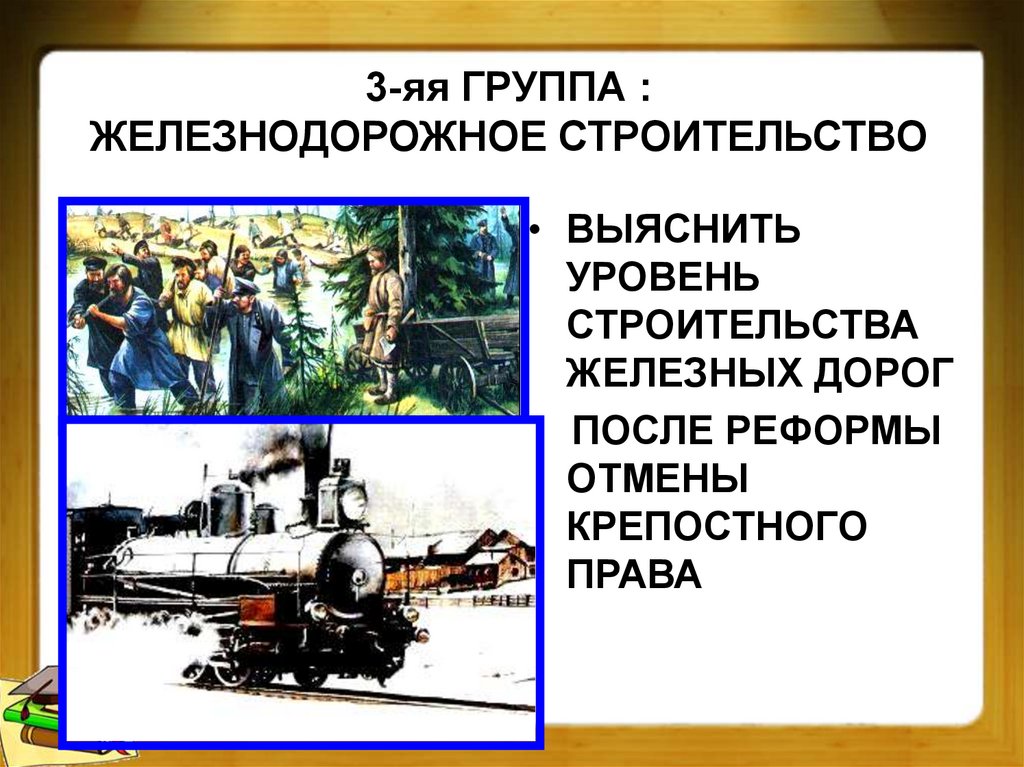 3-яя ГРУППА :
ЖЕЛЕЗНОДОРОЖНОЕ СТРОИТЕЛЬСТВО

• ВЫЯСНИТЬ УРОВЕНЬ СТРОИТЕЛЬСТВА ЖЕЛЕЗНЫХ ДОРОГ
ПОСЛЕ РЕФОРМЫ ОТМЕНЫ КРЕПОСТНОГО ПРАВА